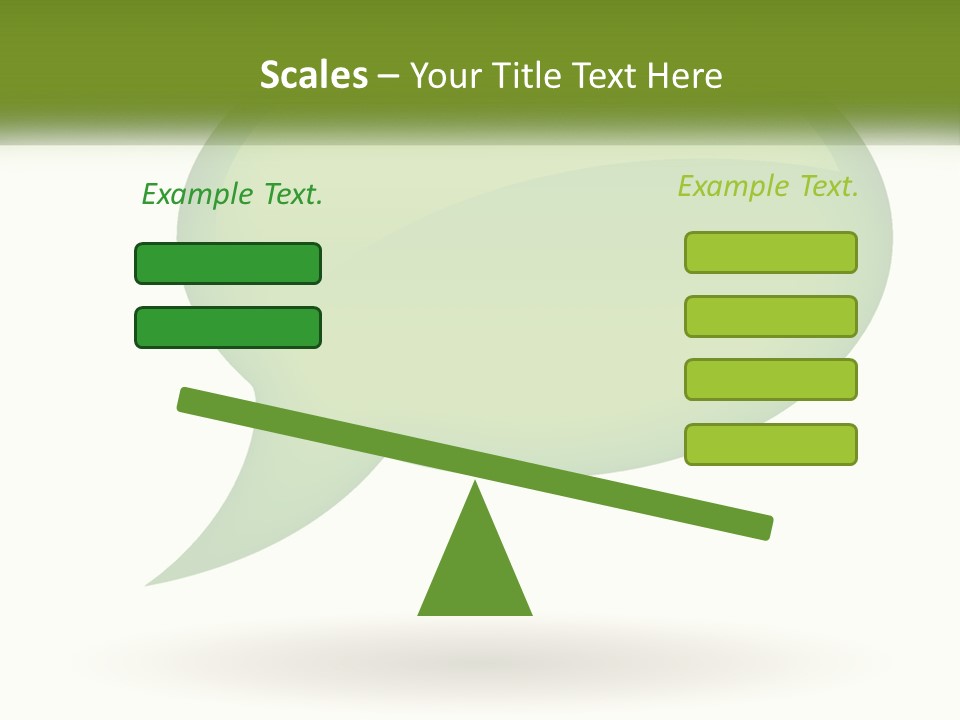 Scales – Your Title Text Here

Example Text.

Example Text.